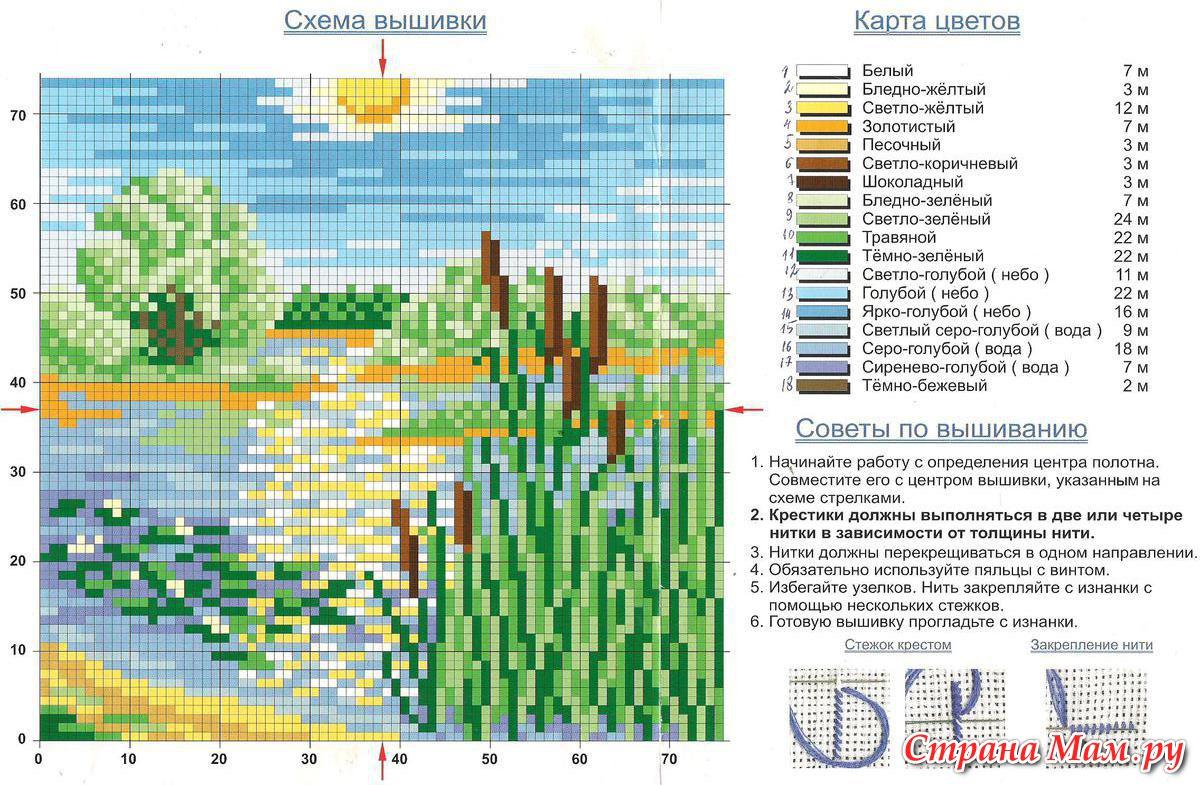 Схема вышивки

70
60
50
40
30
20
10
0

0 10 20 30 40 50 60 70

Карта цветов

| | | |
|---|---|---|
| 1 | Белый | 7 м |
| 2 | Бледно-жёлтый | 3 м |
| 3 | Светло-жёлтый | 12 м |
| 4 | Золотистый | 7 м |
| 5 | Песочный | 3 м |
| 6 | Светло-коричневый | 3 м |
| 7 | Шоколадный | 3 м |
| 8 | Бледно-зелёный | 7 м |
| 9 | Светло-зелёный | 24 м |
| 10 | Травяной | 22 м |
| 11 | Тёмно-зелёный | 22 м |
| 12 | Светло-голубой ( небо ) | 11 м |
| 13 | Голубой ( небо ) | 22 м |
| 14 | Ярко-голубой ( небо ) | 16 м |
| 15 | Светлый серо-голубой ( вода ) | 9 м |
| 16 | Серо-голубой ( вода ) | 18 м |
| 17 | Сиренево-голубой ( вода ) | 7 м |
| 18 | Тёмно-бежевый | 2 м |

Советы по вышиванию

1. Начинайте работу с определения центра полотна. Совместите его с центром вышивки, указанным на схеме стрелками.
2. Крестики должны выполняться в две или четыре нитки в зависимости от толщины нити.
3. Нитки должны перекрещиваться в одном направлении.
4. Обязательно используйте пяльцы с винтом.
5. Избегайте узелков. Нить закрепляйте с изнанки с помощью нескольких стежков.
6. Готовую вышивку прогладьте с изнанки.

Стежок крестом

Закрепление нити

Страна Мам.ру